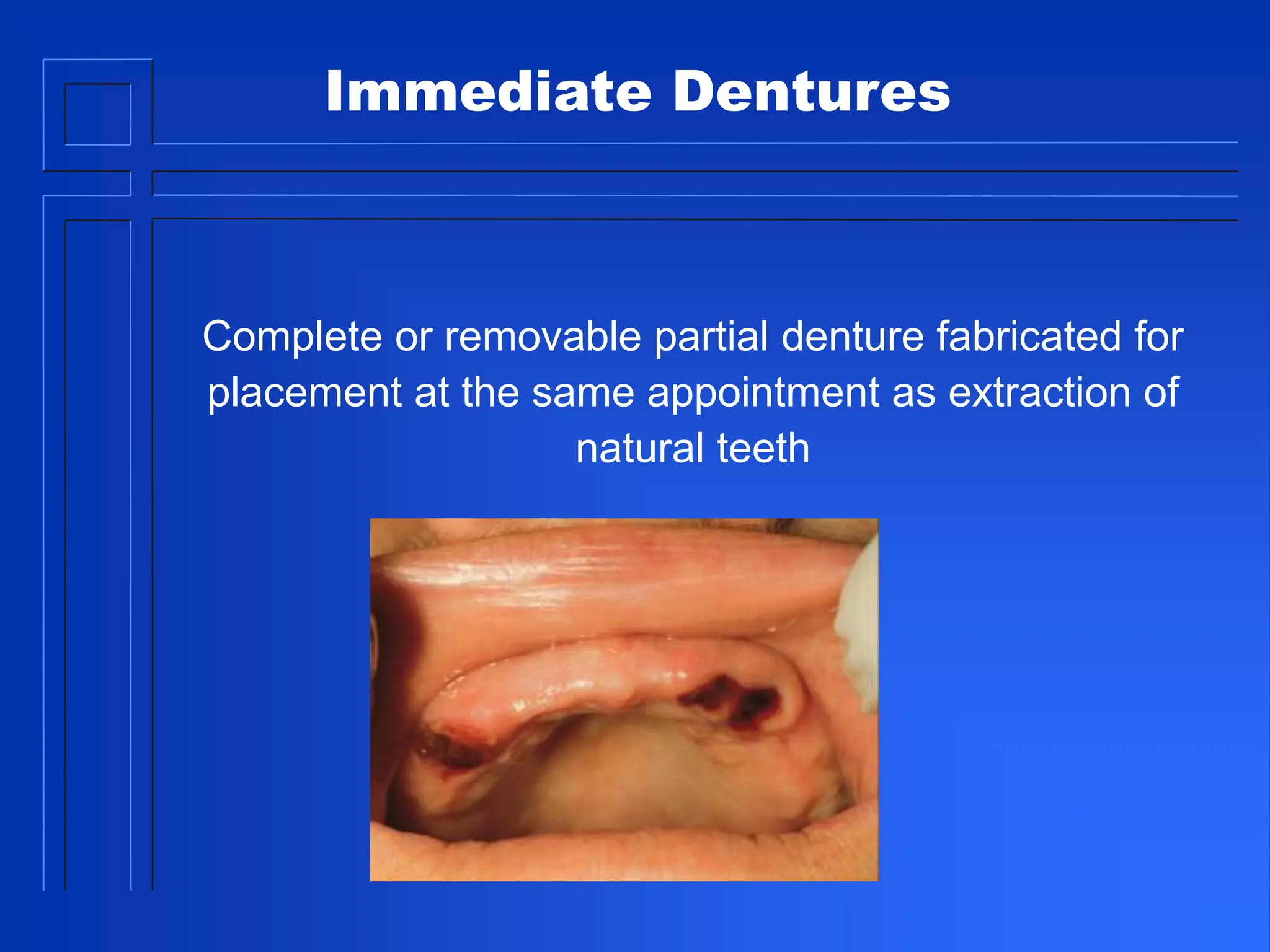 Immediate Dentures

Complete or removable partial denture fabricated for placement at the same appointment as extraction of natural teeth